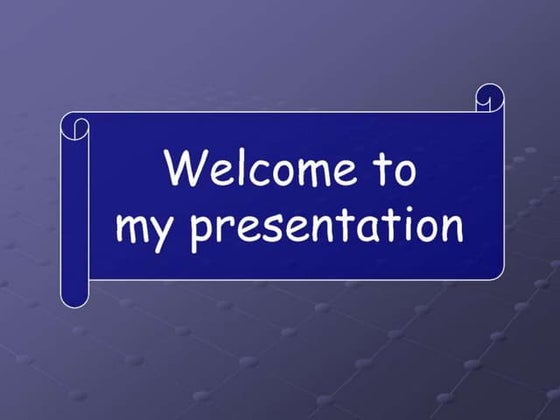 Welcome to my presentation